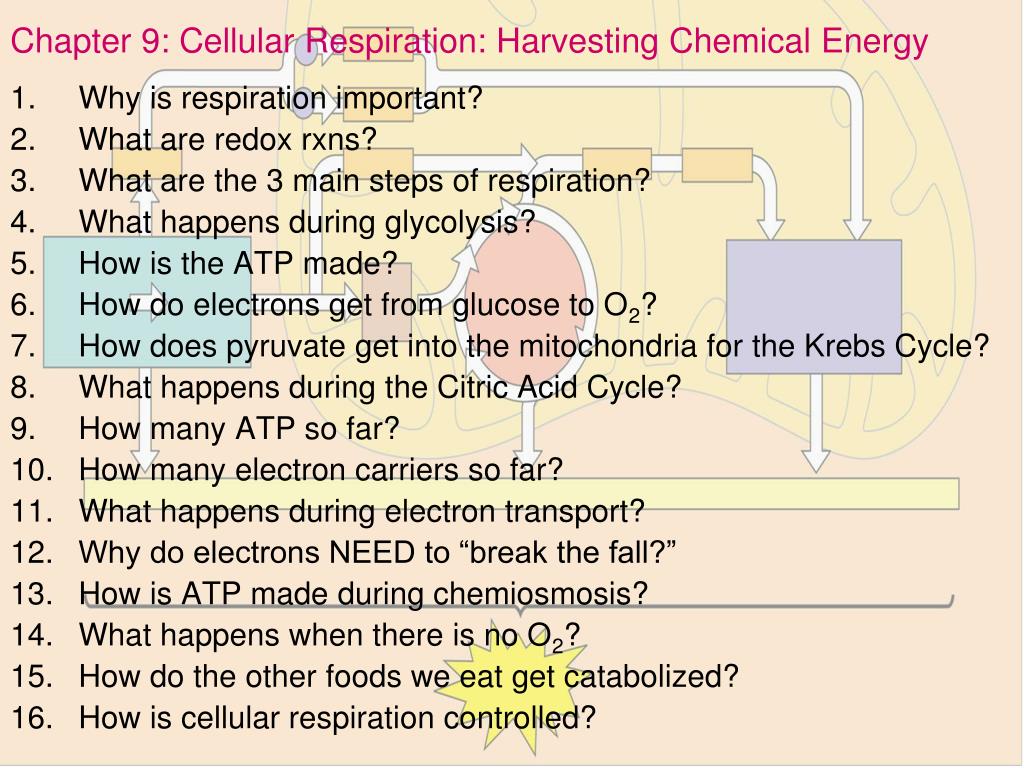 Chapter 9: Cellular Respiration: Harvesting Chemical Energy

1. Why is respiration important?
2. What are redox rxns?
3. What are the 3 main steps of respiration?
4. What happens during glycolysis?
5. How is the ATP made?
6. How do electrons get from glucose to $O_2$?
7. How does pyruvate get into the mitochondria for the Krebs Cycle?
8. What happens during the Citric Acid Cycle?
9. How many ATP so far?
10. How many electron carriers so far?
11. What happens during electron transport?
12. Why do electrons NEED to “break the fall?”
13. How is ATP made during chemiosmosis?
14. What happens when there is no $O_2$?
15. How do the other foods we eat get catabolized?
16. How is cellular respiration controlled?